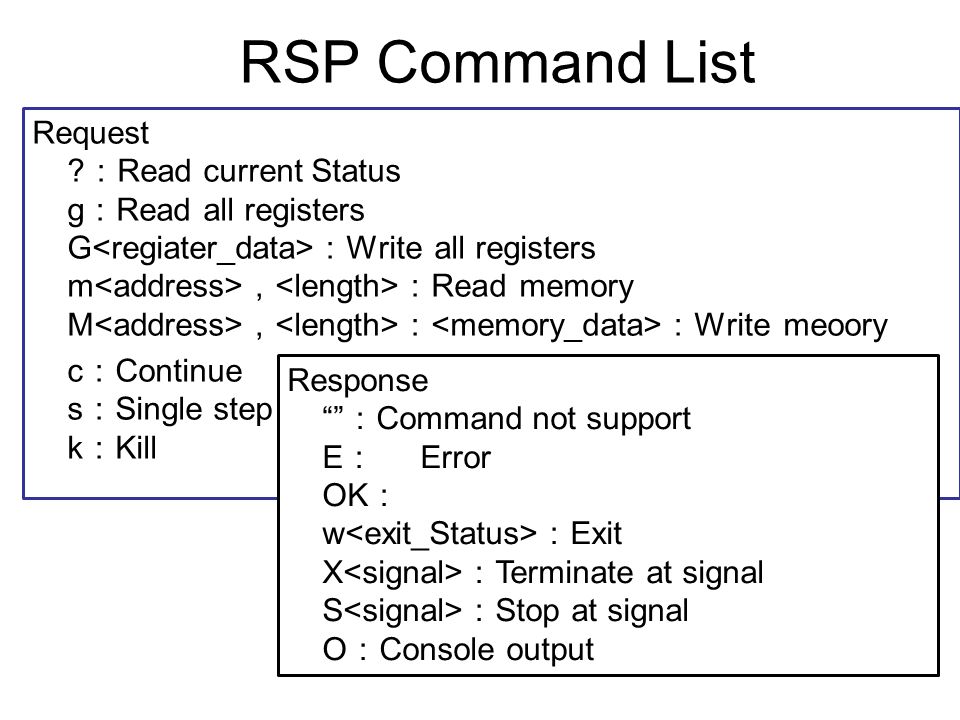 RSP Command List

Request
? : Read current Status
g : Read all registers
G<regiater_data> : Write all registers
m<address> , <length> : Read memory
M<address> , <length> : <memory_data> : Write meoory
c : Continue
s : Single step
k : Kill

Response
“” : Command not support
E : Error
OK :
w<exit_Status> : Exit
X<signal> : Terminate at signal
S<signal> : Stop at signal
O : Console output